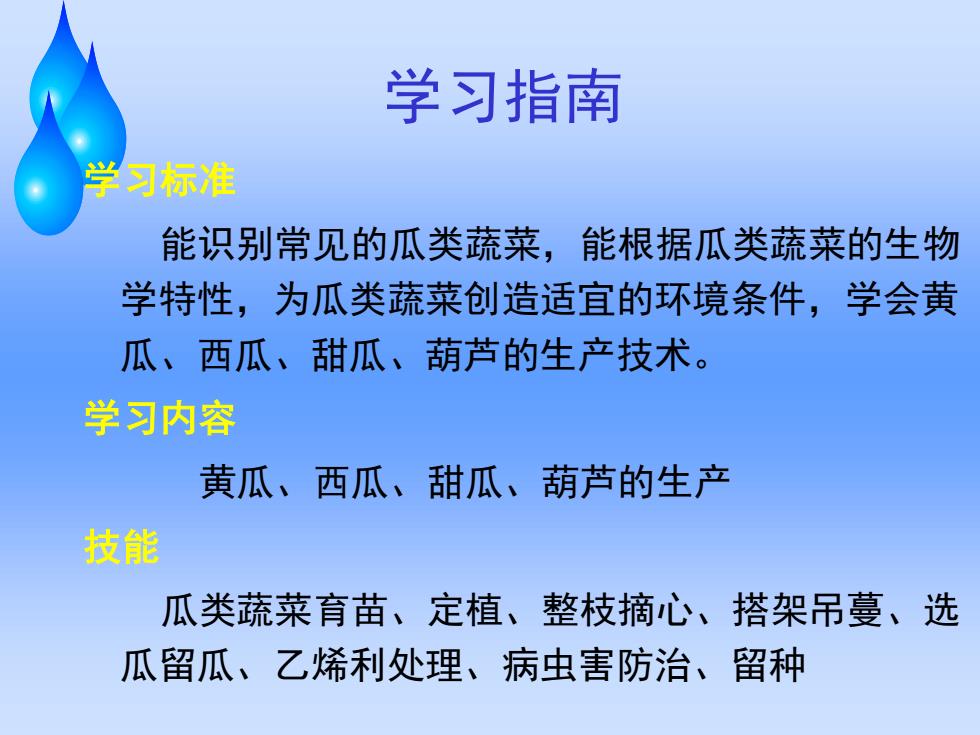 学习指南

学习标准

能识别常见的瓜类蔬菜，能根据瓜类蔬菜的生物学特性，为瓜类蔬菜创造适宜的环境条件，学会黄瓜、西瓜、甜瓜、葫芦的生产技术。

学习内容

黄瓜、西瓜、甜瓜、葫芦的生产

技能

瓜类蔬菜育苗、定植、整枝摘心、搭架吊蔓、选瓜留瓜、乙烯利处理、病虫害防治、留种